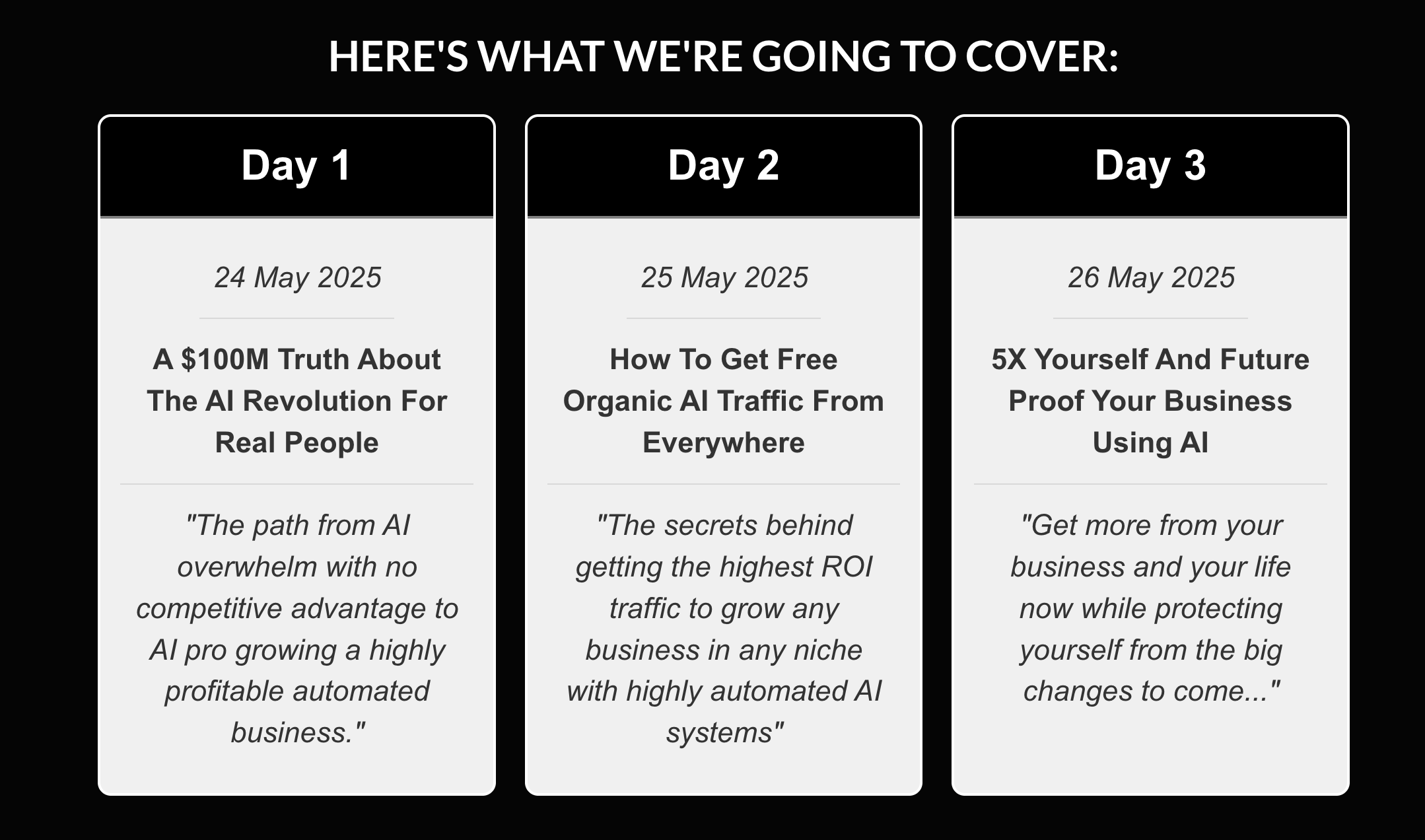 HERE'S WHAT WE'RE GOING TO COVER:

Day 1

24 May 2025

A \$100M Truth About The AI Revolution For Real People

"The path from AI overwhelm with no competitive advantage to AI pro growing a highly profitable automated business."

Day 2

25 May 2025

How To Get Free Organic AI Traffic From Everywhere

"The secrets behind getting the highest ROI traffic to grow any business in any niche with highly automated AI systems"

Day 3

26 May 2025

5X Yourself And Future Proof Your Business Using AI

"Get more from your business and your life now while protecting yourself from the big changes to come..."